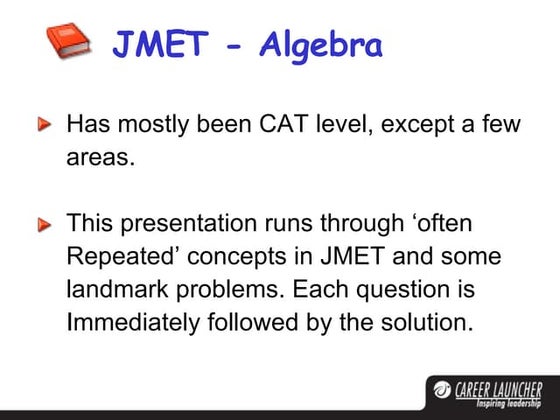 JMET - Algebra

Has mostly been CAT level, except a few areas.

This presentation runs through ‘often Repeated’ concepts in JMET and some landmark problems. Each question is Immediately followed by the solution.

CAREER LAUNCHER
Inspiring leadership